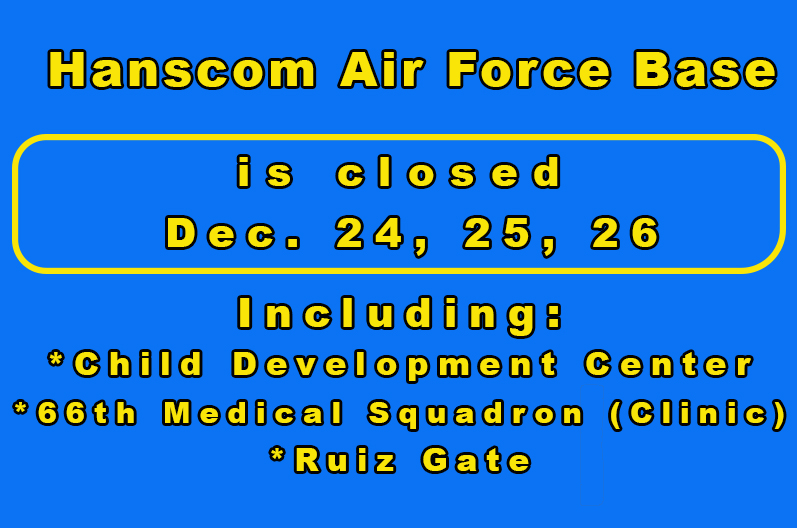 Hanscom Air Force Base

is closed
Dec. 24, 25, 26

Including:
*Child Development Center
*66th Medical Squadron (Clinic)
*Ruiz Gate